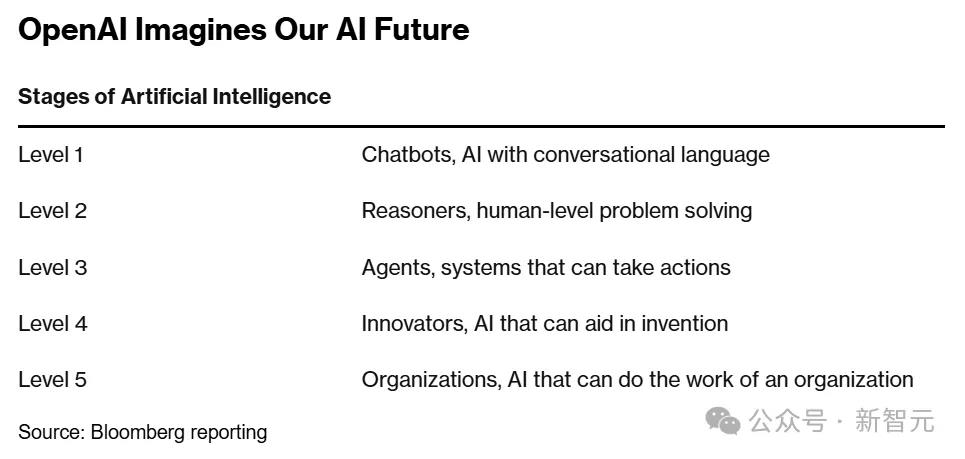 OpenAI Imagines Our AI Future

Stages of Artificial Intelligence

| | |
|---|---|
| Level 1 | Chatbots, AI with conversational language |
| Level 2 | Reasoners, human-level problem solving |
| Level 3 | Agents, systems that can take actions |
| Level 4 | Innovators, AI that can aid in invention |
| Level 5 | Organizations, AI that can do the work of an organization |

Source: Bloomberg reporting

公众号 · 新智元